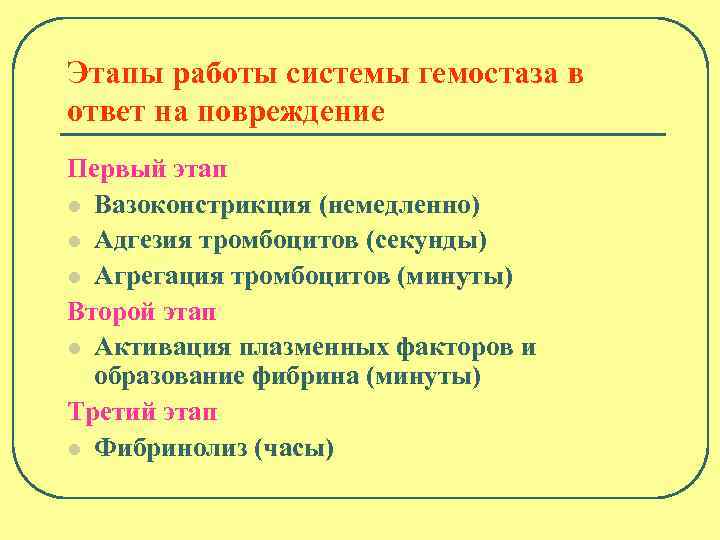 Этапы работы системы гемостаза в ответ на повреждение

Первый этап

- Вазоконстрикция (немедленно)
- Адгезия тромбоцитов (секунды)
- Агрегация тромбоцитов (минуты)

Второй этап

- Активация плазменных факторов и образование фибрина (минуты)

Третий этап

- Фибринолиз (часы)